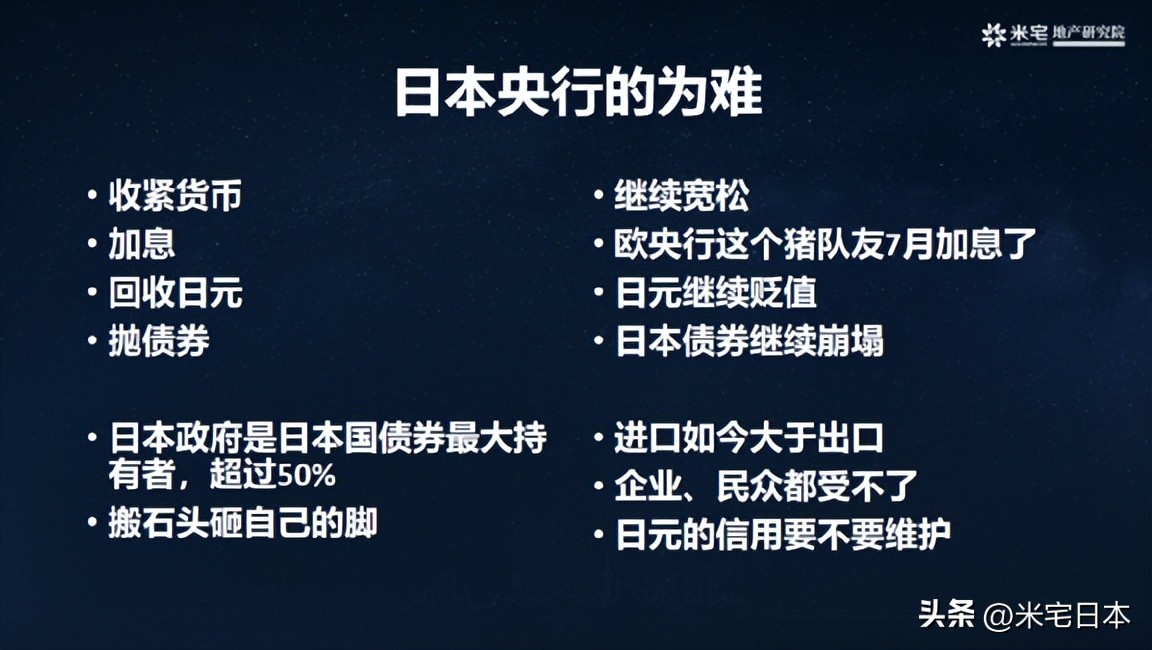 米宅 地产研究院

日本央行的为难

• 收紧货币
• 加息
• 回收日元
• 抛债券

• 日本政府是日本国债券最大持有者，超过50%
• 搬石头砸自己的脚

• 继续宽松
• 欧央行这个猪队友7月加息了
• 日元继续贬值
• 日本债券继续崩塌

• 进口如今大于出口
• 企业、民众都受不了
• 日元的信用要不要维护

头条 @米宅日本